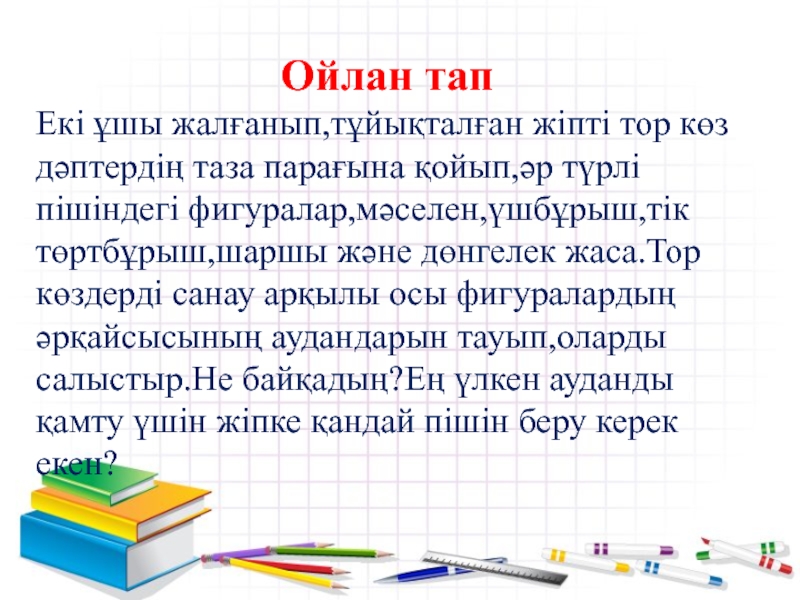 Ойлан тап

Екі ұшы жалғанып,тұйықталған жіпті тор көз дәптердің таза парағына қойып,әр түрлі пішіндегі фигуралар,мәселен,үшбұрыш,тік төртбұрыш,шаршы және дөңгелек жаса.Тор көздерді санау арқылы осы фигуралардың әрқайсысының аудандарын тауып,оларды салыстыр.Не байқадың?Ең үлкен ауданды қамту үшін жіпке қандай пішін беру керек екен?